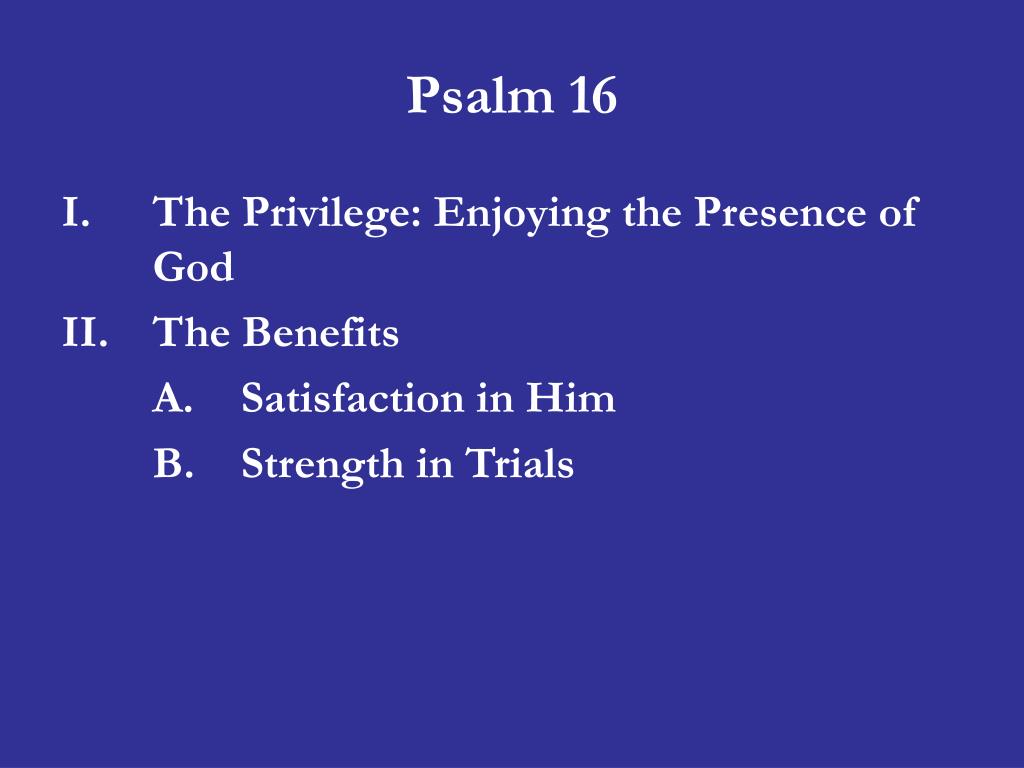 Psalm 16

I. The Privilege: Enjoying the Presence of God

II. The Benefits

A. Satisfaction in Him

B. Strength in Trials